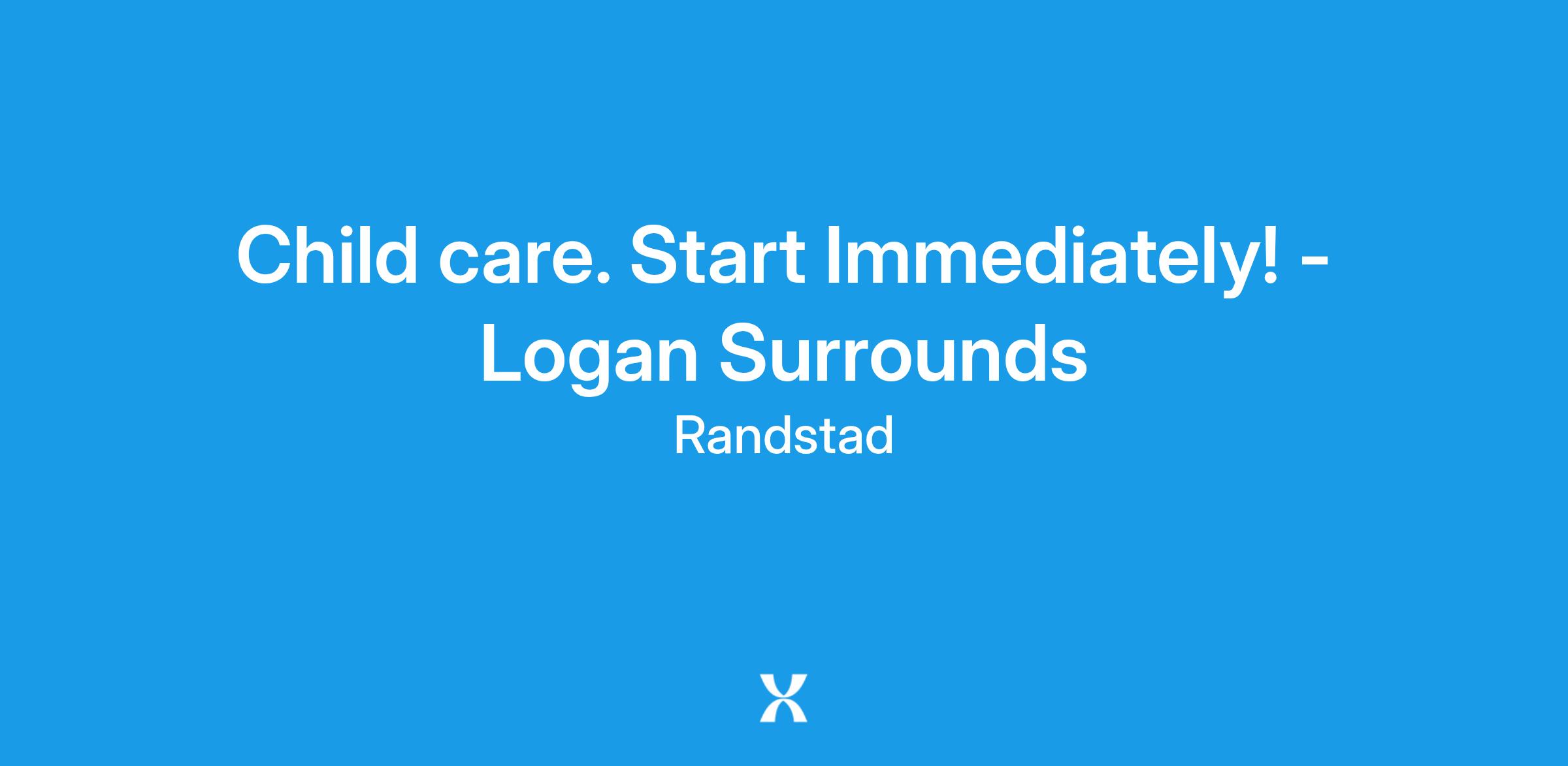 Child care. Start Immediately! - Logan Surrounds

Randstad